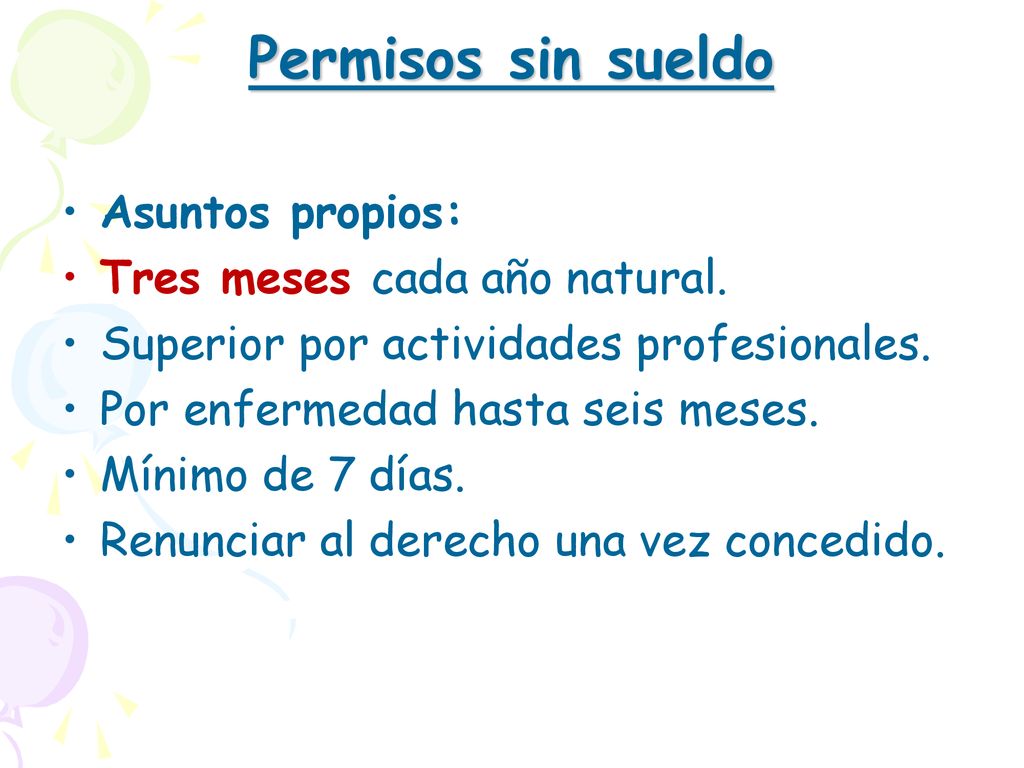 Permisos sin sueldo

• Asuntos propios:
• Tres meses cada año natural.
• Superior por actividades profesionales.
• Por enfermedad hasta seis meses.
• Mínimo de 7 días.
• Renunciar al derecho una vez concedido.